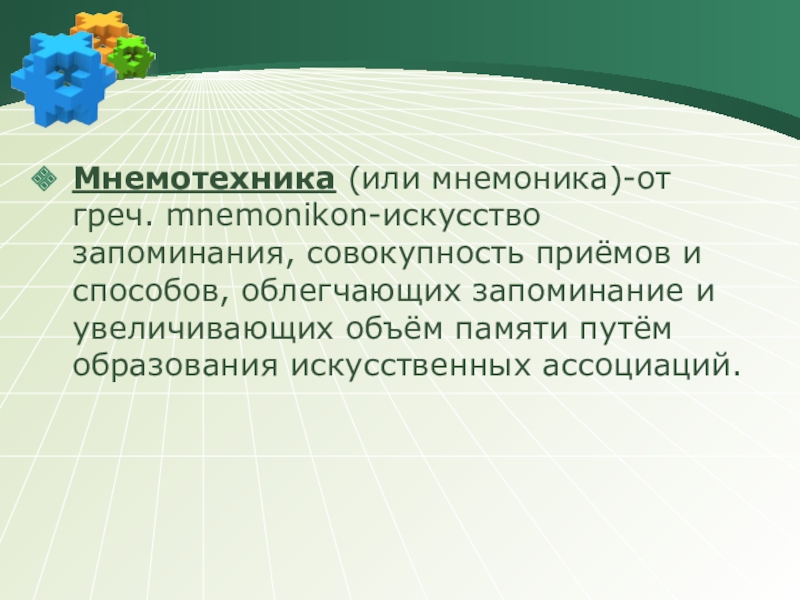 Мнемотехника (или мнемоника)-от греч. mnemonikon-искусство запоминания, совокупность приёмов и способов, облегчающих запоминание и увеличивающих объём памяти путём образования искусственных ассоциаций.